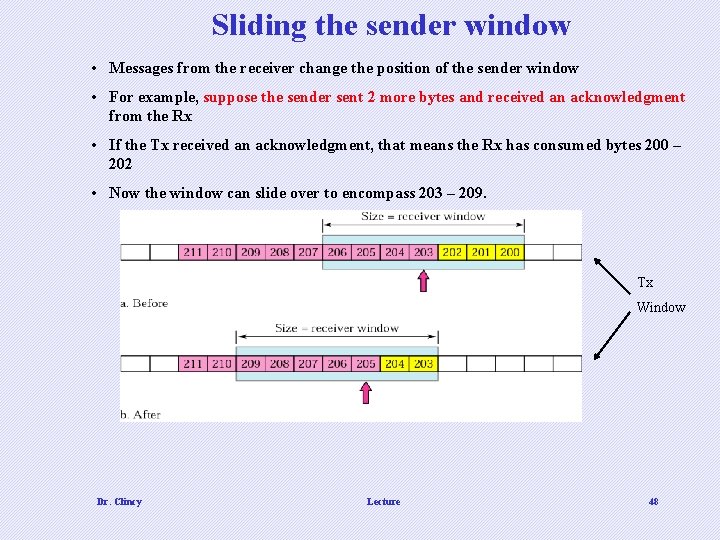 Sliding the sender window

• Messages from the receiver change the position of the sender window

• For example, suppose the sender sent 2 more bytes and received an acknowledgment from the Rx

• If the Tx received an acknowledgment, that means the Rx has consumed bytes 200 – 202

• Now the window can slide over to encompass 203 – 209.

Size = receiver window

211 210 209 208 207 206 205 204 203 202 201 200

a. Before

Size = receiver window

211 210 209 208 207 206 205 204 203

b. After

Tx Window

Dr. Clincy    Lecture    48